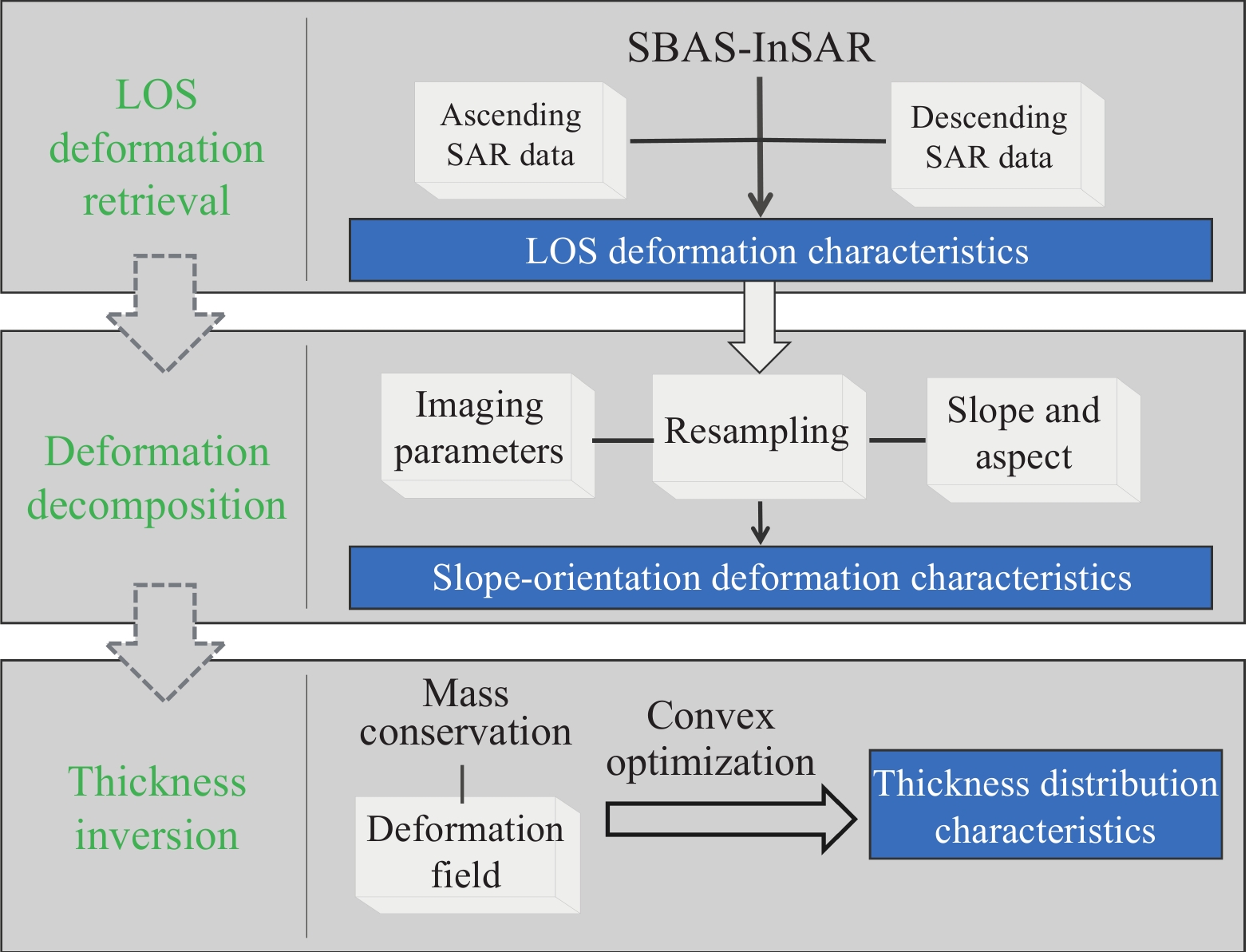 LOS deformation retrieval

SBAS-InSAR

Ascending SAR data

Descending SAR data

LOS deformation characteristics

Deformation decomposition

Imaging parameters

Resampling

Slope and aspect

Slope-orientation deformation characteristics

Thickness inversion

Mass conservation

Deformation field

Convex optimization

Thickness distribution characteristics